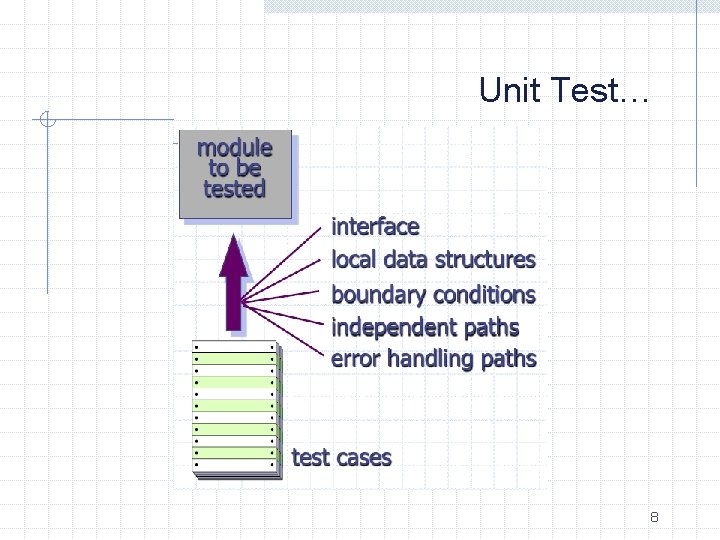 Unit Test…

module to be tested

interface
local data structures
boundary conditions
independent paths
error handling paths

test cases

8